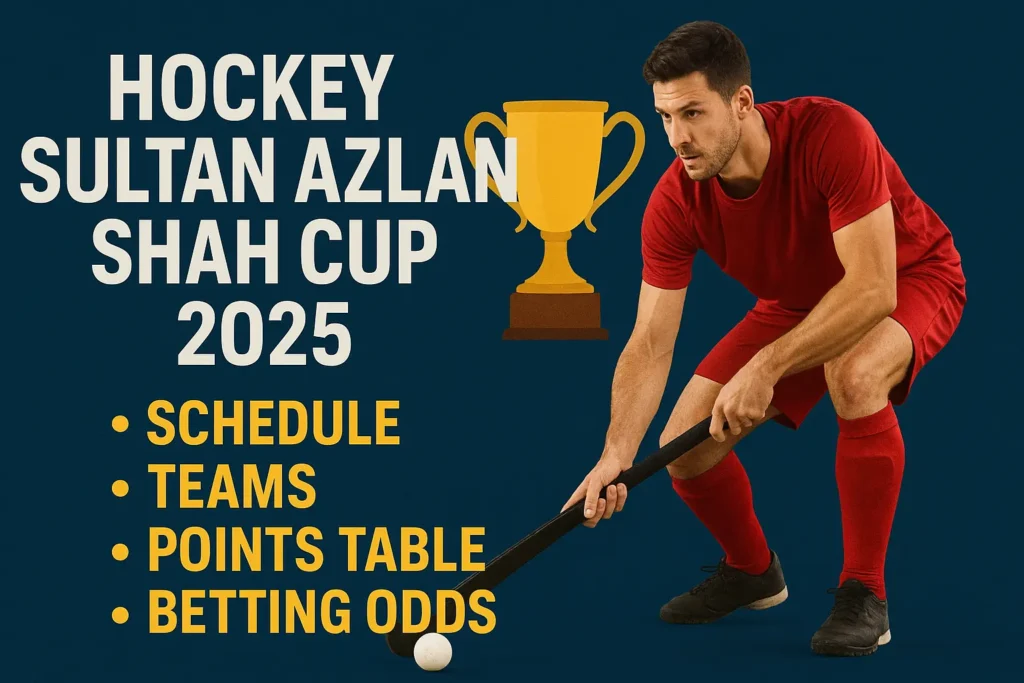 HOCKEY SULTAN AZLAN SHAH CUP 2025

• SCHEDULE
• TEAMS
• POINTS TABLE
• BETTING ODDS